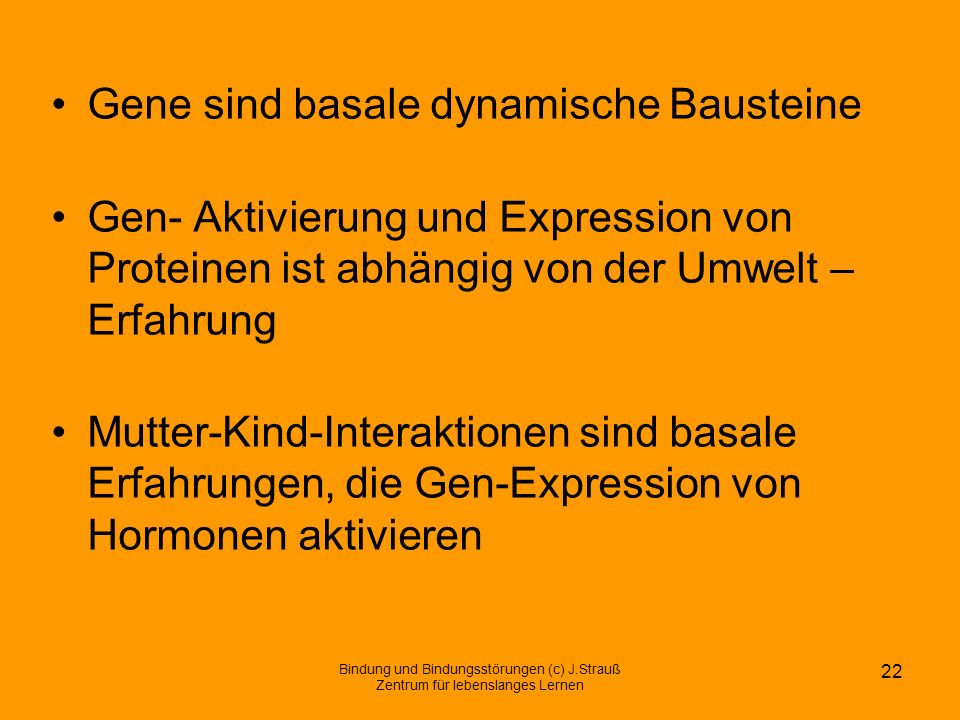 • Gene sind basale dynamische Bausteine

• Gen- Aktivierung und Expression von Proteinen ist abhängig von der Umwelt – Erfahrung

• Mutter-Kind-Interaktionen sind basale Erfahrungen, die Gen-Expression von Hormonen aktivieren

Bindung und Bindungsstörungen (c) J.Strauß
Zentrum für lebenslanges Lernen

22